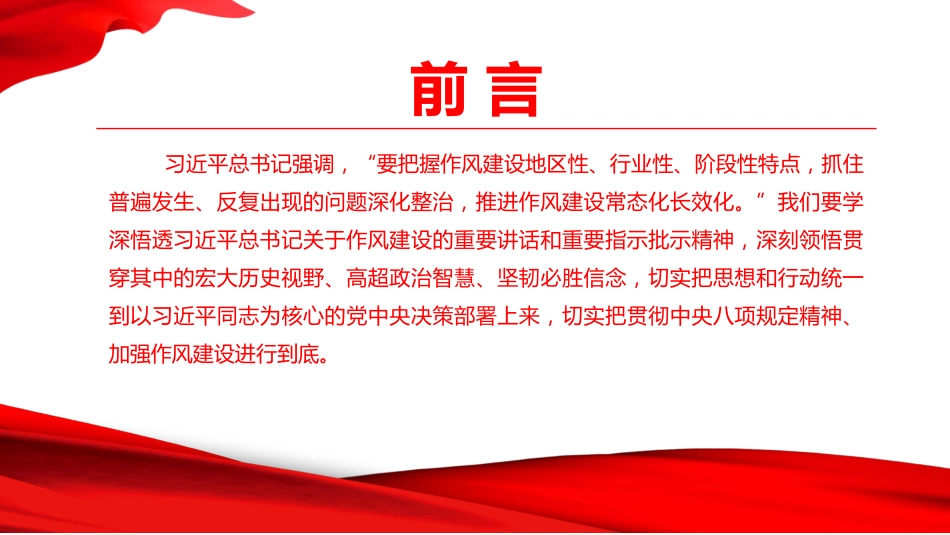 前言

习近平总书记强调，“要把握作风建设地区性、行业性、阶段性特点，抓住普遍发生、反复出现的问题深化整治，推进作风建设常态化长效化。”我们要学深悟透习近平总书记关于作风建设的重要讲话和重要指示批示精神，深刻领悟贯穿其中的宏大历史视野、高超政治智慧、坚韧必胜信念，切实把思想和行动统一到以习近平同志为核心的党中央决策部署上来，切实把贯彻中央八项规定精神、加强作风建设进行到底。